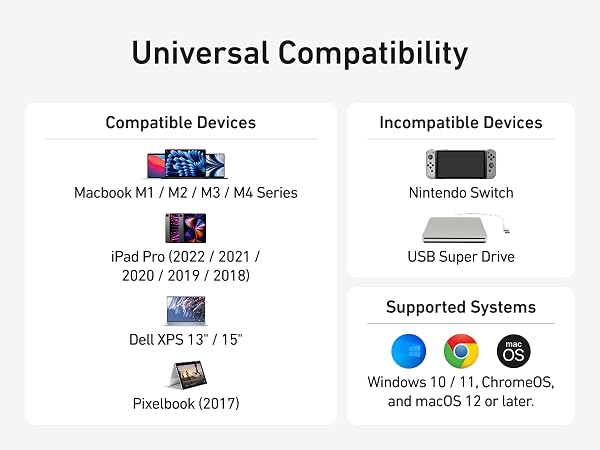 Universal Compatibility

Compatible Devices

Macbook M1 / M2 / M3 / M4 Series

iPad Pro (2022 / 2021 / 2020 / 2019 / 2018)

Dell XPS 13" / 15"

Pixelbook (2017)

Incompatible Devices

Nintendo Switch

USB Super Drive

Supported Systems

mac OS

Windows 10 / 11, ChromeOS, and macOS 12 or later.